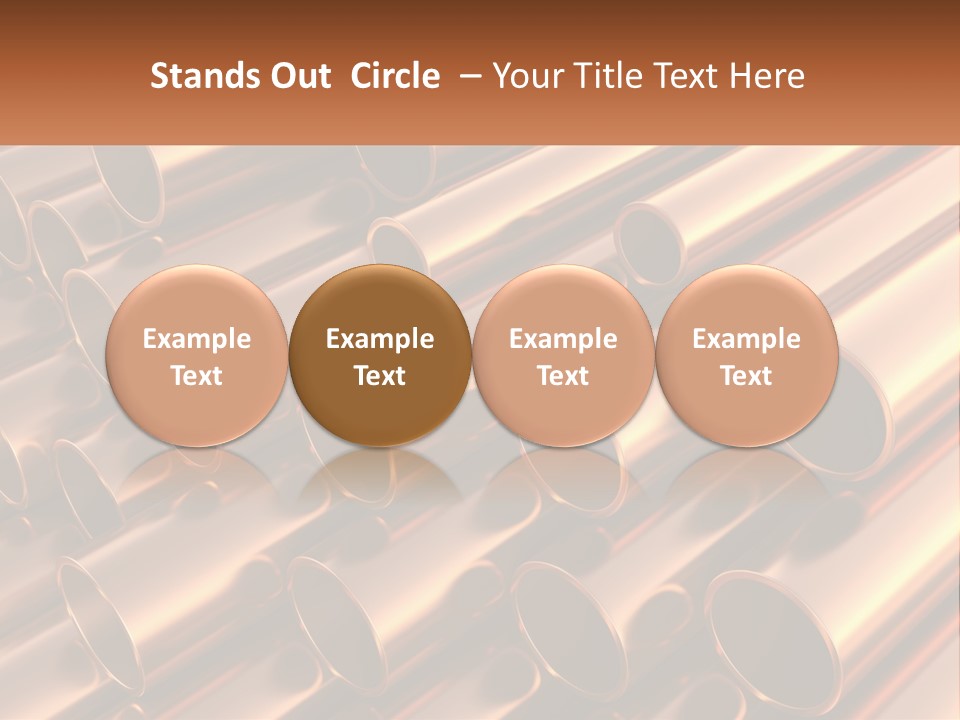 Stands Out Circle – Your Title Text Here

Example Text

Example Text

Example Text

Example Text